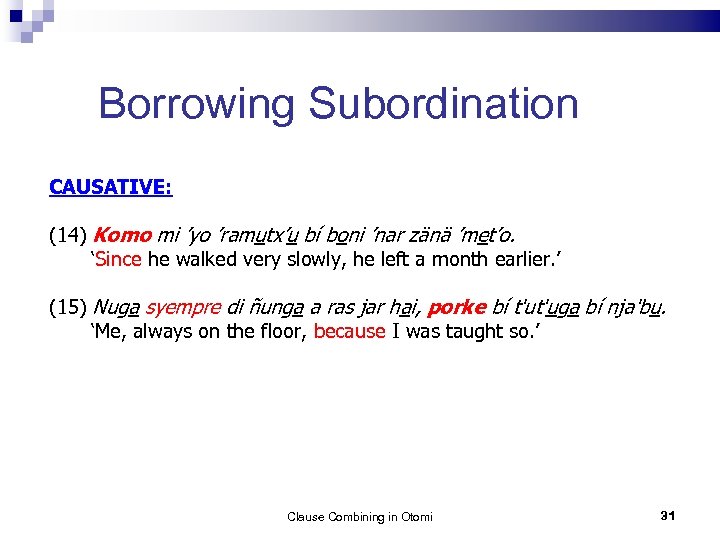 Borrowing Subordination

CAUSATIVE:

(14) Komo mi 'yo 'ramutx'u bí boni 'nar zänä 'met'o.
'Since he walked very slowly, he left a month earlier.'

(15) Nuga syempre di ñunga a ras jar hai, porke bí t'ut'uga bí nja'bu.
'Me, always on the floor, because I was taught so.'

Clause Combining in Otomi

31